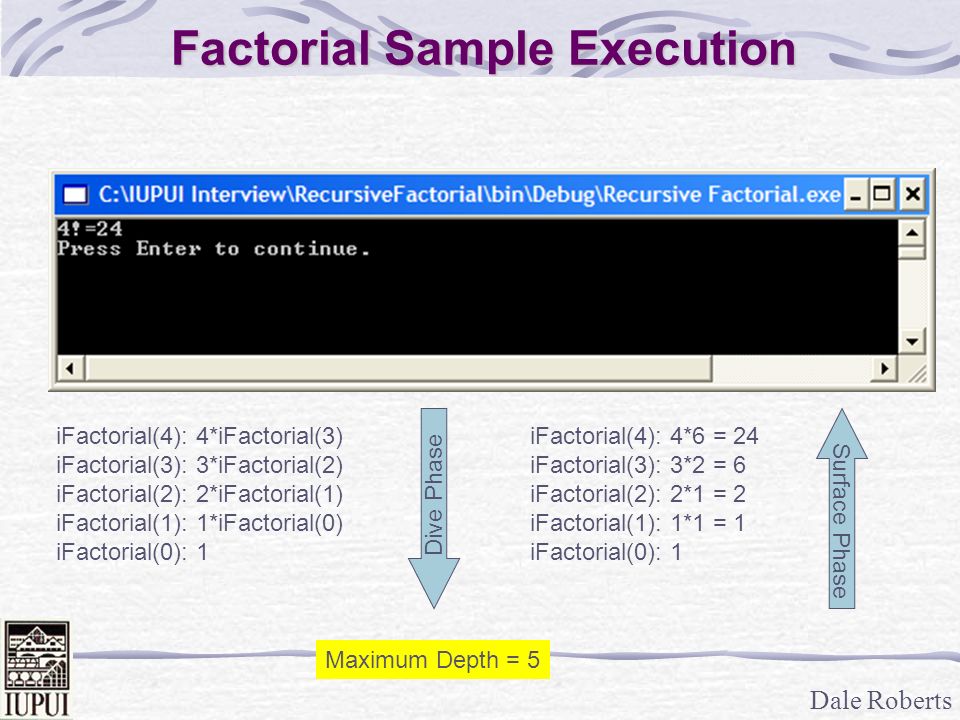 Factorial Sample Execution

C:\IUPUI Interview\RecursiveFactorial\bin\Debug\Recursive Factorial.exe

4!=24
Press Enter to continue.

iFactorial(4): 4*iFactorial(3)
iFactorial(3): 3*iFactorial(2)
iFactorial(2): 2*iFactorial(1)
iFactorial(1): 1*iFactorial(0)
iFactorial(0): 1

Dive Phase

iFactorial(4): 4*6 = 24
iFactorial(3): 3*2 = 6
iFactorial(2): 2*1 = 2
iFactorial(1): 1*1 = 1
iFactorial(0): 1

Surface Phase

Maximum Depth = 5

IUPUI

Dale Roberts